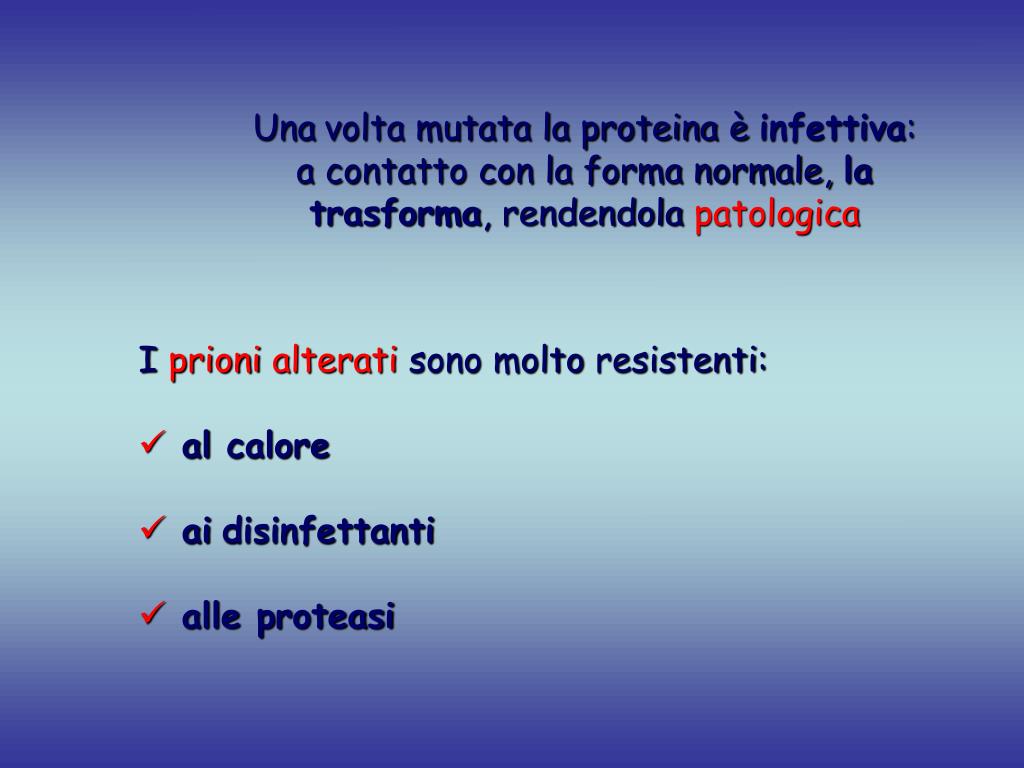 Una volta mutata la proteina è infettiva: a contatto con la forma normale, la trasforma, rendendola patologica

I prioni alterati sono molto resistenti:

✓ al calore

✓ ai disinfettanti

✓ alle proteasi